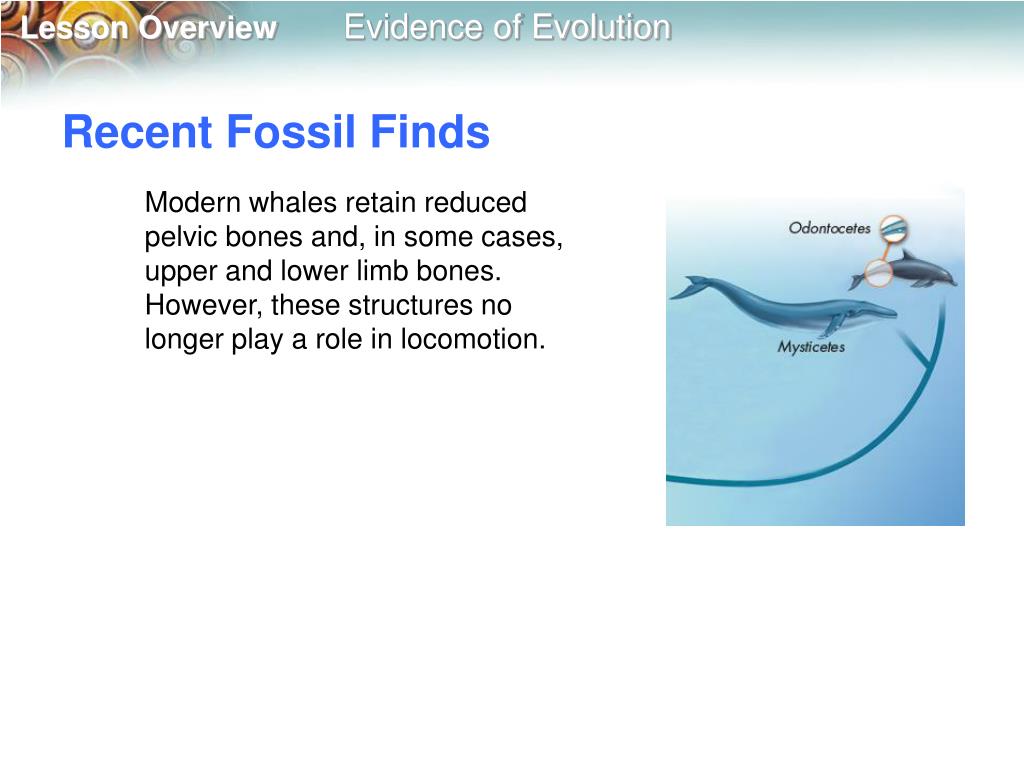 Lesson Overview Evidence of Evolution

Recent Fossil Finds

Modern whales retain reduced pelvic bones and, in some cases, upper and lower limb bones. However, these structures no longer play a role in locomotion.

Odontocetes

Mysticetes